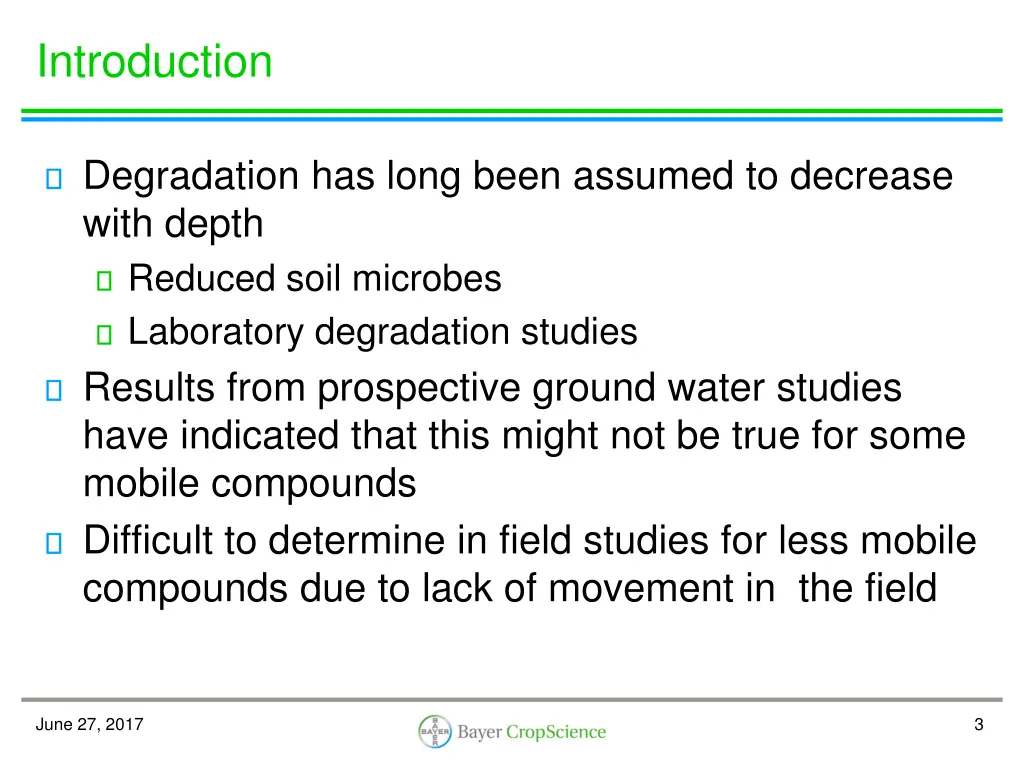 Introduction

Degradation has long been assumed to decrease with depth

Reduced soil microbes

Laboratory degradation studies

Results from prospective ground water studies have indicated that this might not be true for some mobile compounds

Difficult to determine in field studies for less mobile compounds due to lack of movement in the field

June 27, 2017

BAYER Bayer CropScience

3